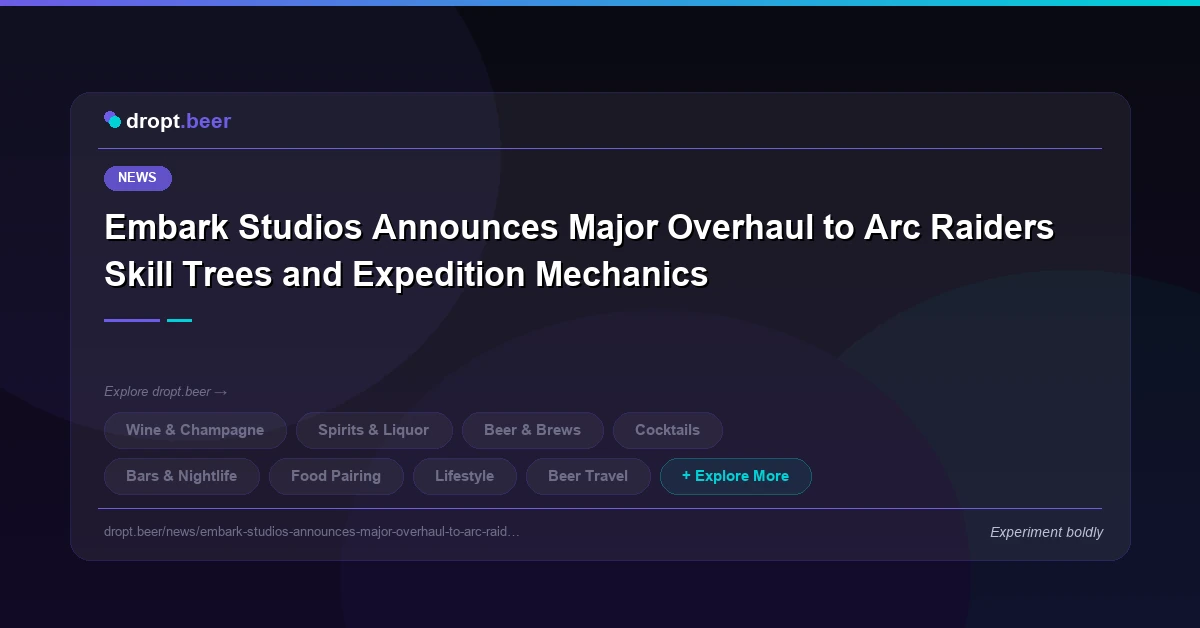 dropt.beer

NEWS

Embark Studios Announces Major Overhaul to Arc Raiders Skill Trees and Expedition Mechanics

Explore dropt.beer →

Wine & Champagne
Spirits & Liquor
Beer & Brews
Cocktails
Bars & Nightlife
Food Pairing
Lifestyle
Beer Travel
+ Explore More

dropt.beer/news/embark-studios-announces-major-overhaul-to-arc-raid...

Experiment boldly